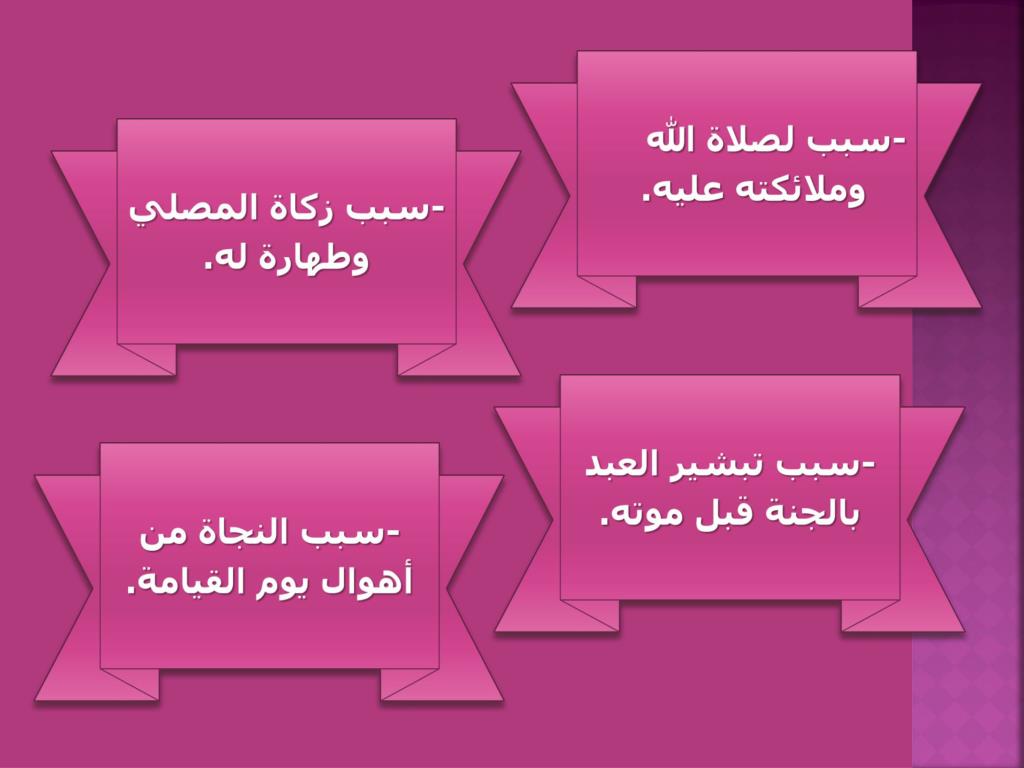 -سبب لصلاة الله وملائكته عليه.

-سبب زكاة المصلي وطهارة له.

-سبب تبشير العبد بالجنة قبل موته.

-سبب النجاة من أهوال يوم القيامة.